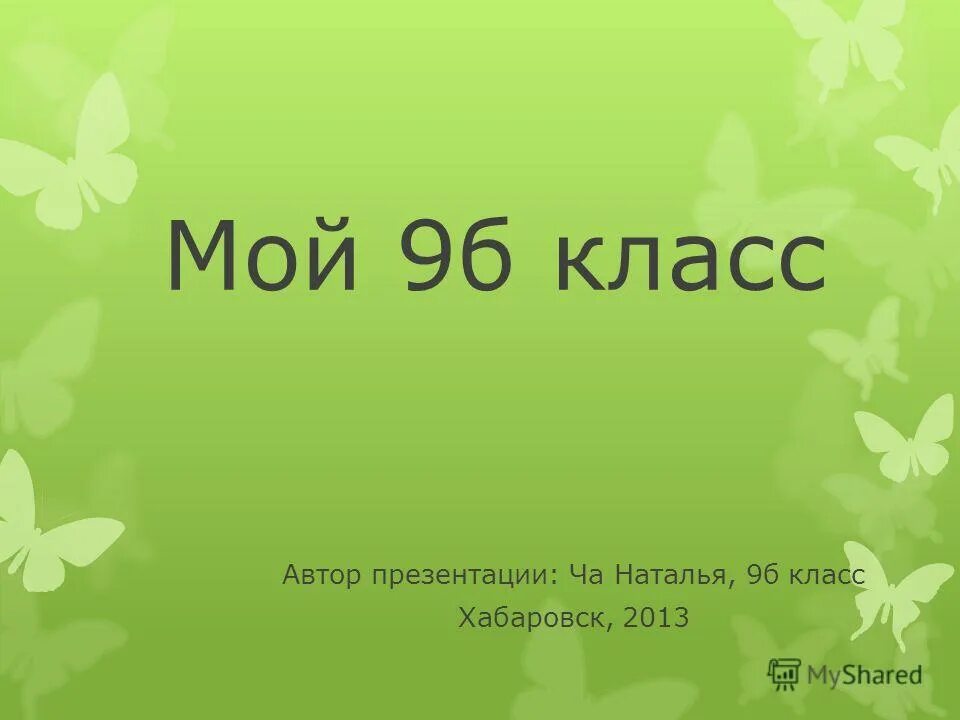 Мой 9б класс

Автор презентации: Ча Наталья, 9б класс
Хабаровск, 2013

MyShared